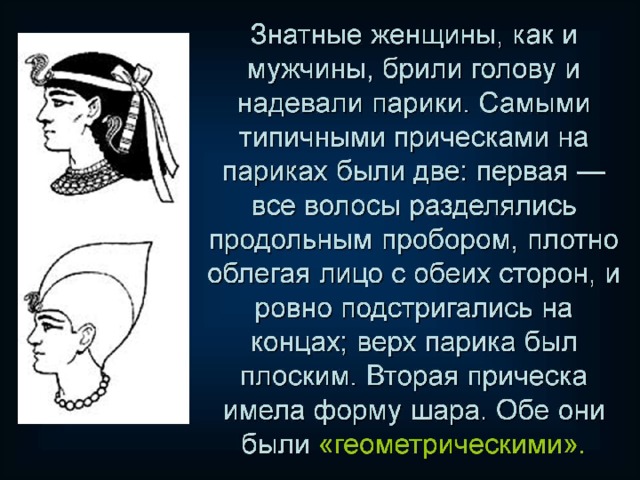 Знатные женщины, как и мужчины, брили голову и надевали парики. Самыми типичными прическами на париках были две: первая — все волосы разделялись продольным пробором, плотно облегая лицо с обеих сторон, и ровно подстригались на концах; верх парика был плоским. Вторая прическа имела форму шара. Обе они были «геометрическими».